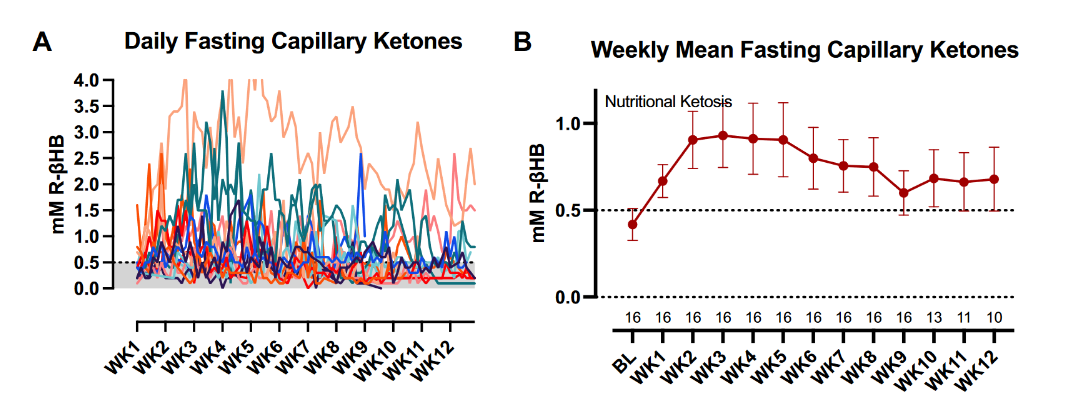 A
Daily Fasting Capillary Ketones

mM R-βHB

4.0
3.5
3.0
2.5
2.0
1.5
1.0
0.5
0.0

WK1 WK2 WK3 WK4 WK5 WK6 WK7 WK8 WK9 WK10 WK11 WK12

B
Weekly Mean Fasting Capillary Ketones

Nutritional Ketosis

mM R-βHB

1.0
0.5
0.0

16 16 16 16 16 16 16 16 16 16 13 11 10

BL WK1 WK2 WK3 WK4 WK5 WK6 WK7 WK8 WK9 WK10 WK11 WK12